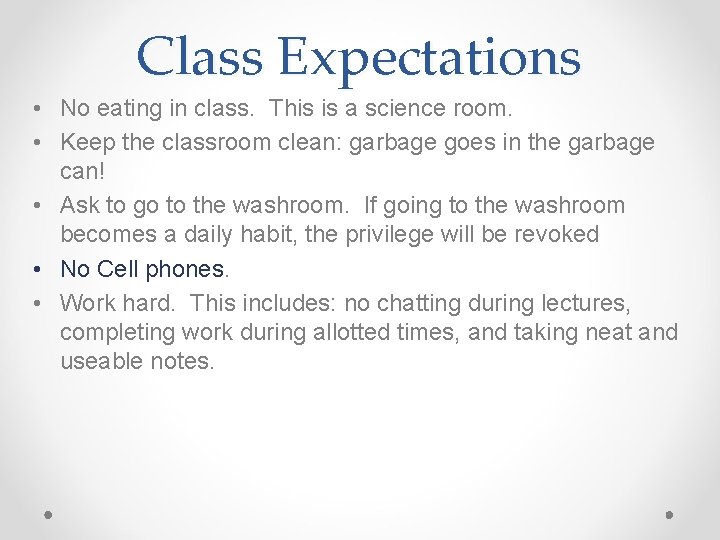 Class Expectations

• No eating in class.  This is a science room.
• Keep the classroom clean: garbage goes in the garbage can!
• Ask to go to the washroom.  If going to the washroom becomes a daily habit, the privilege will be revoked
• No Cell phones.
• Work hard.  This includes: no chatting during lectures, completing work during allotted times, and taking neat and useable notes.